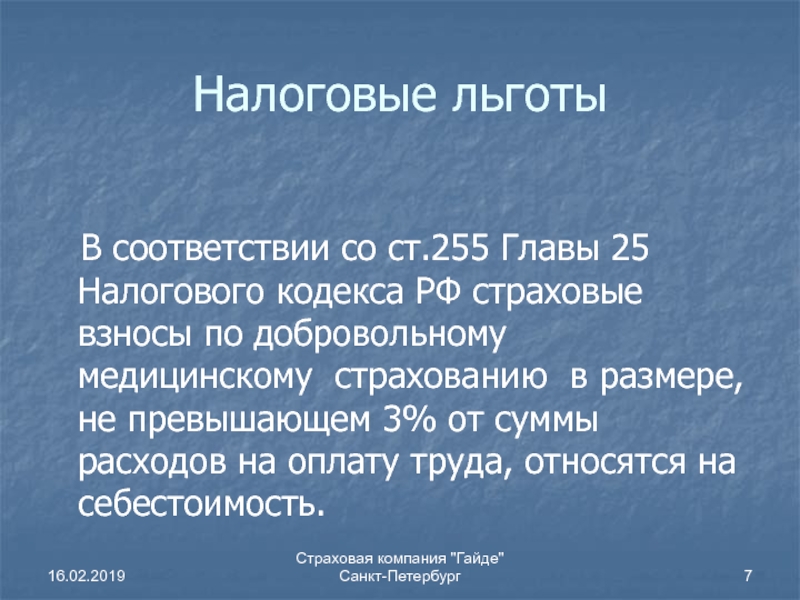 Налоговые льготы

В соответствии со ст.255 Главы 25 Налогового кодекса РФ страховые взносы по добровольному медицинскому страхованию в размере, не превышающем 3% от суммы расходов на оплату труда, относятся на себестоимость.

16.02.2019

Страховая компания "Гайде"
Санкт-Петербург

7